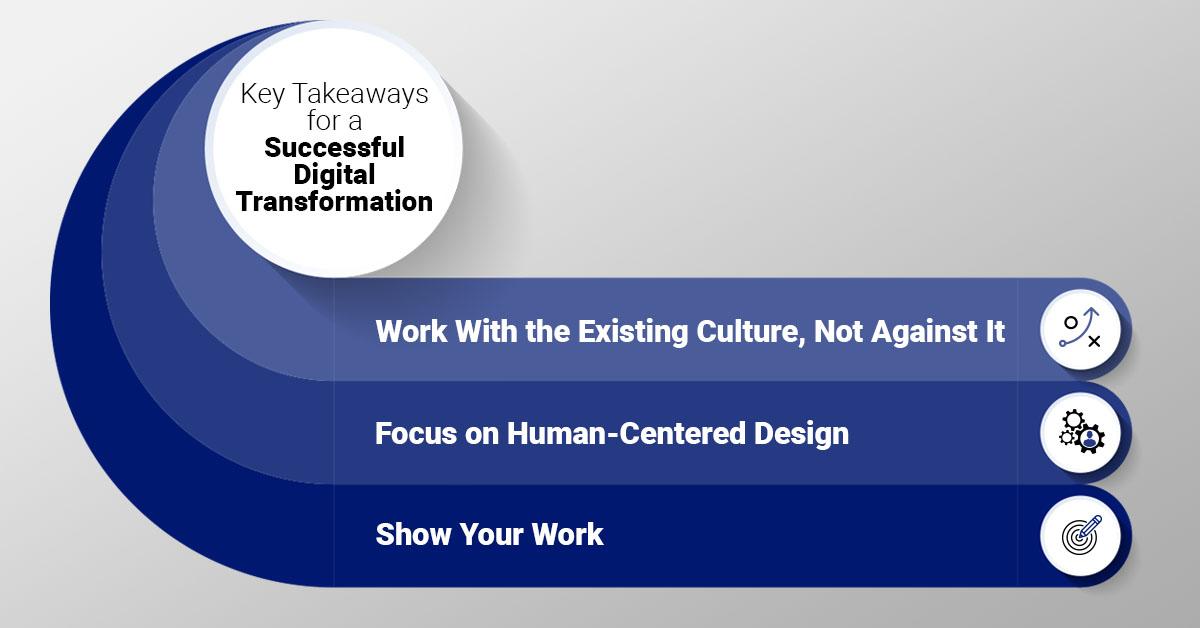 Key Takeaways for a Successful Digital Transformation

Work With the Existing Culture, Not Against It

Focus on Human-Centered Design

Show Your Work